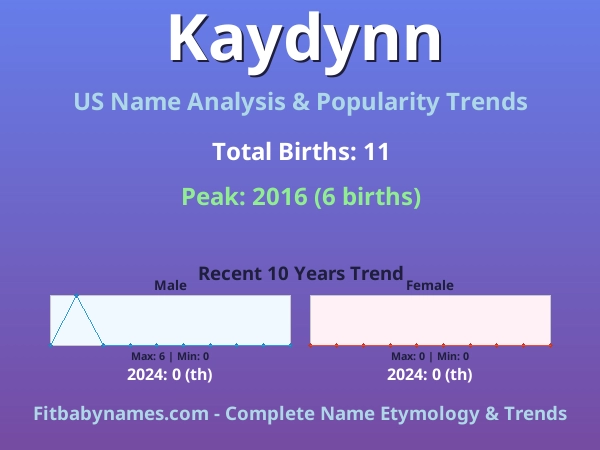 Kaydynn

US Name Analysis & Popularity Trends

Total Births: 11

Peak: 2016 (6 births)

Recent 10 Years Trend

Male

Max: 6 | Min: 0

2024: 0 (th)

Female

Max: 0 | Min: 0

2024: 0 (th)

Fitbabynames.com - Complete Name Etymology & Trends